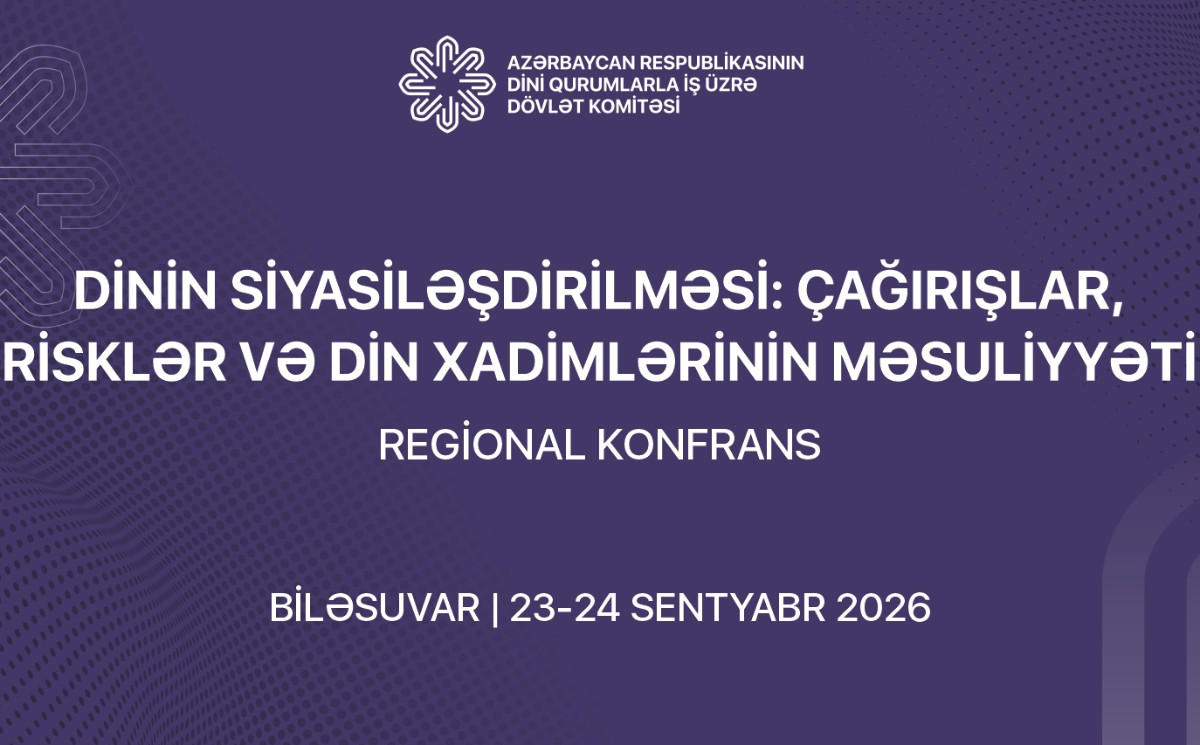 AZƏRBAYCAN RESPUBLİKASININ
DİNİ QURUMLARLA İŞ ÜZRƏ
DÖVLƏT KOMİTƏSİ

DİNİN SİYASİLƏŞDİRİLMƏSİ: ÇAĞIRIŞLAR, RİSKLƏR VƏ DİN XADİMLƏRİNİN MƏSULİYYƏTİ

REGİONAL KONFRANS

BİLƏSUVAR | 23-24 SENTYABR 2026